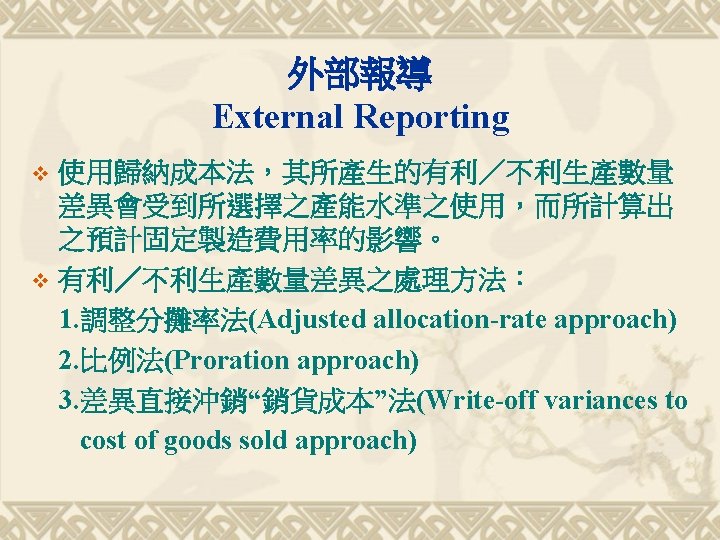 外部報導
External Reporting

❖ 使用歸納成本法，其所產生的有利／不利生產數量差異會受到所選擇之產能水準之使用，而所計算出之預計固定製造費用率的影響。

❖ 有利／不利生產數量差異之處理方法：

1.調整分攤率法(Adjusted allocation-rate approach)

2.比例法(Proration approach)

3.差異直接沖銷“銷貨成本”法(Write-off variances to cost of goods sold approach)